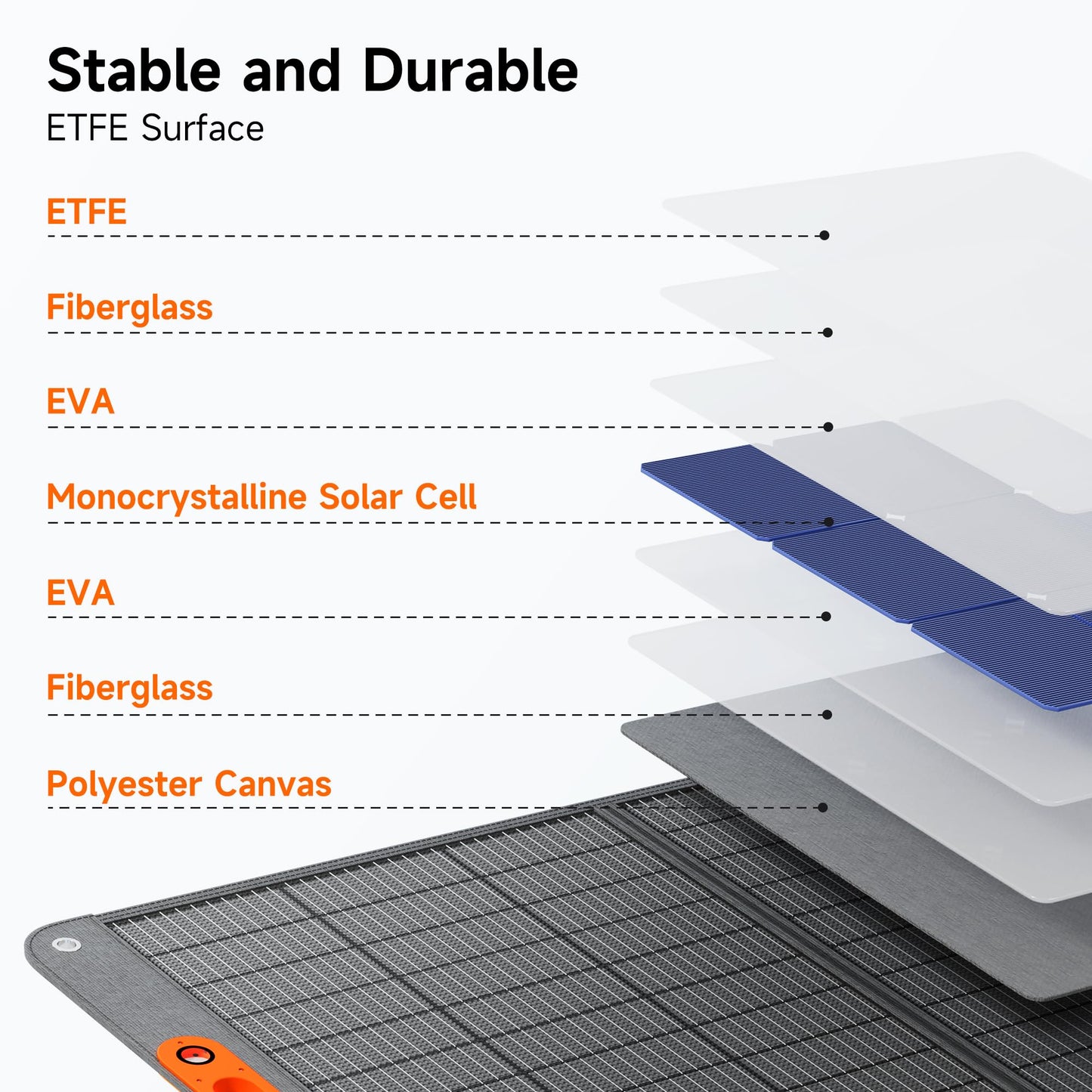 Stable and Durable
ETFE Surface

ETFE

Fiberglass

EVA

Monocrystalline Solar Cell

EVA

Fiberglass

Polyester Canvas